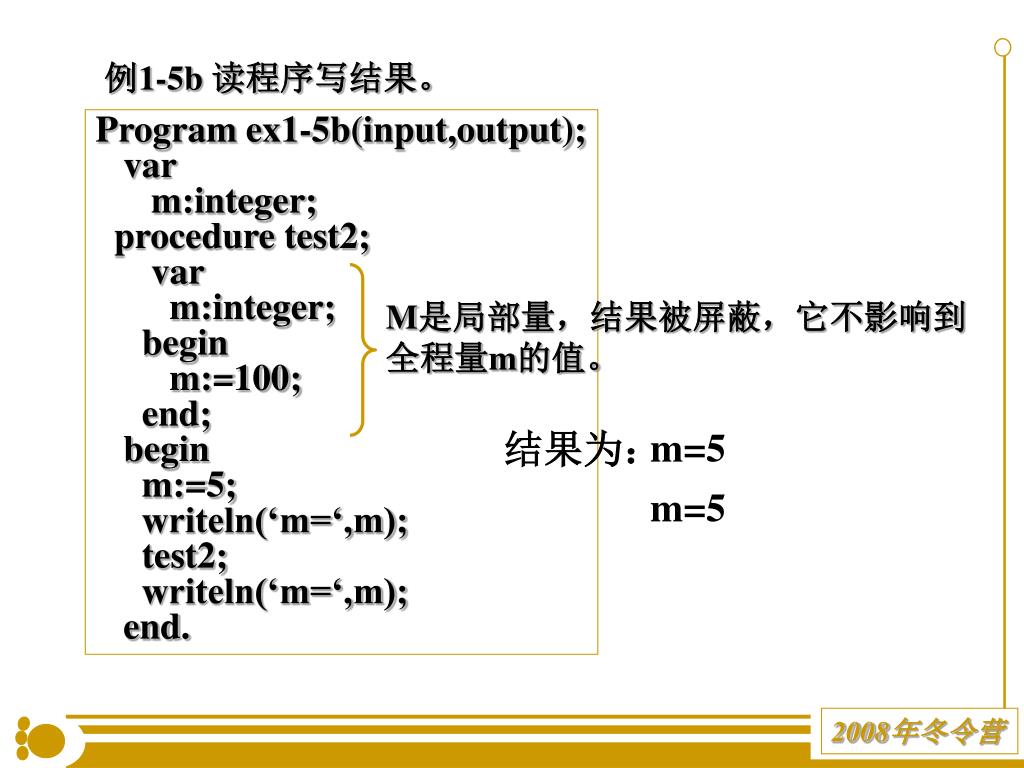 例1-5b 读程序写结果。

Program ex1-5b(input,output);
var
m:integer;
procedure test2;
var
m:integer;
begin
m:=100;
end;
begin
m:=5;
writeln(‘m=‘,m);
test2;
writeln(‘m=‘,m);
end.

M是局部量，结果被屏蔽，它不影响到全程量m的值。

结果为：m=5

m=5

2008年冬令营